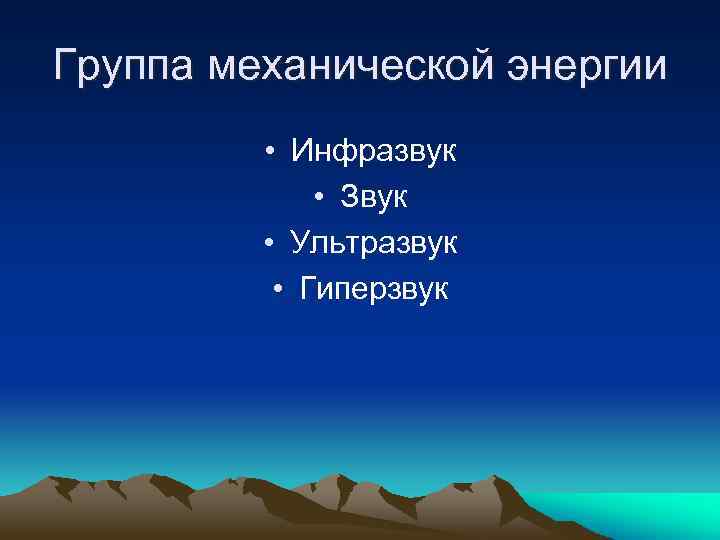 Группа механической энергии

• Инфразвук
• Звук
• Ультразвук
• Гиперзвук